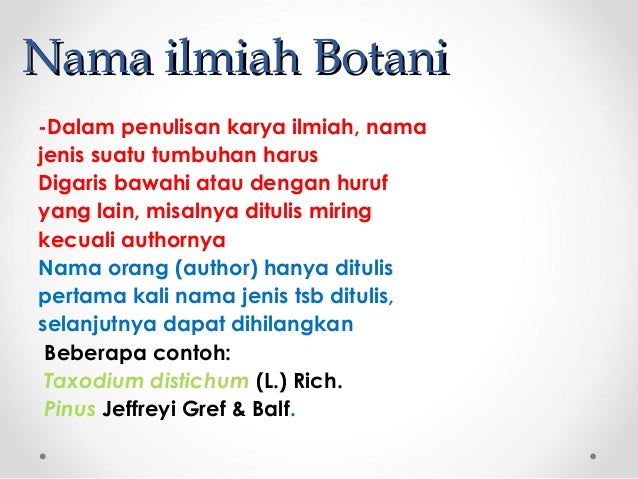 Nama ilmiah Botani

-Dalam penulisan karya ilmiah, nama jenis suatu tumbuhan harus
Digaris bawahi atau dengan huruf yang lain, misalnya ditulis miring kecuali authornya
Nama orang (author) hanya ditulis pertama kali nama jenis tsb ditulis, selanjutnya dapat dihilangkan
Beberapa contoh:
Taxodium distichum (L.) Rich.
Pinus Jeffreyi Gref & Balf.